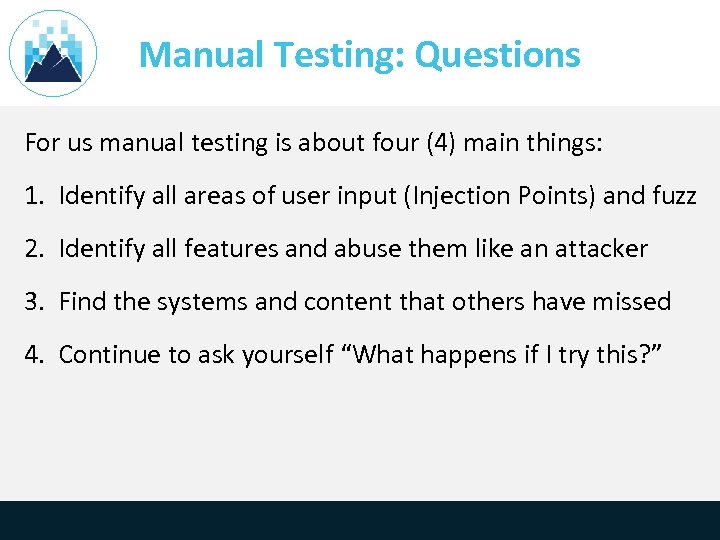 Manual Testing: Questions

For us manual testing is about four (4) main things:

1. Identify all areas of user input (Injection Points) and fuzz

2. Identify all features and abuse them like an attacker

3. Find the systems and content that others have missed

4. Continue to ask yourself “What happens if I try this?”